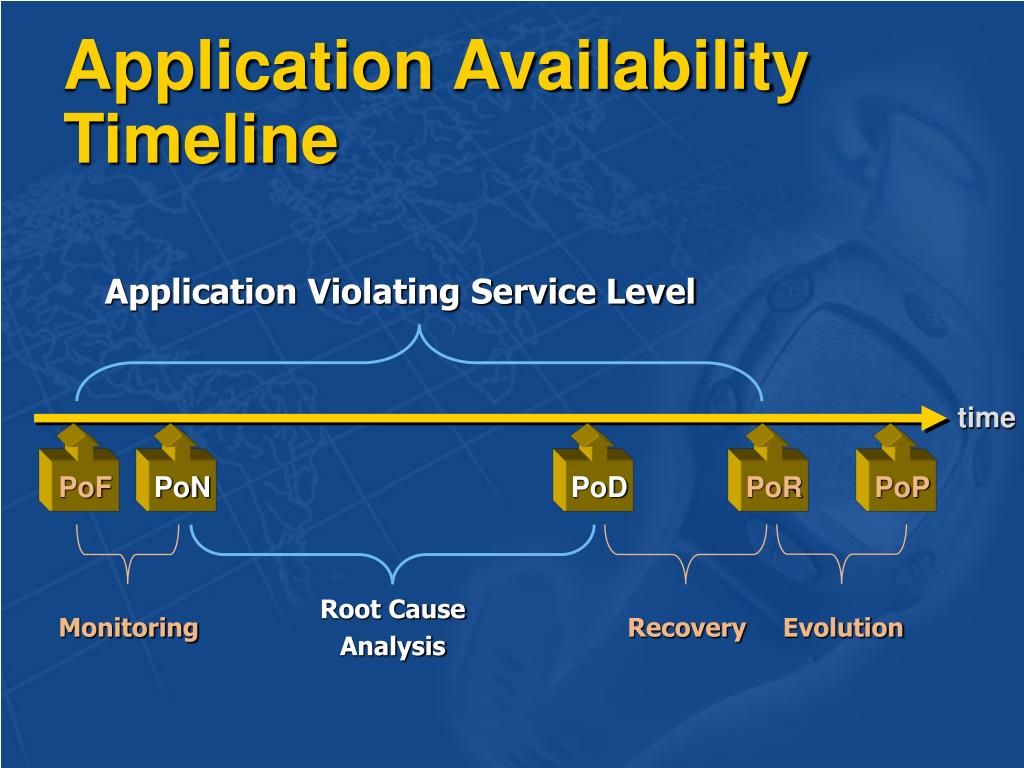 Application Availability Timeline

Application Violating Service Level

time

PoF PoN PoD PoR PoP

Monitoring

Root Cause Analysis

Recovery

Evolution